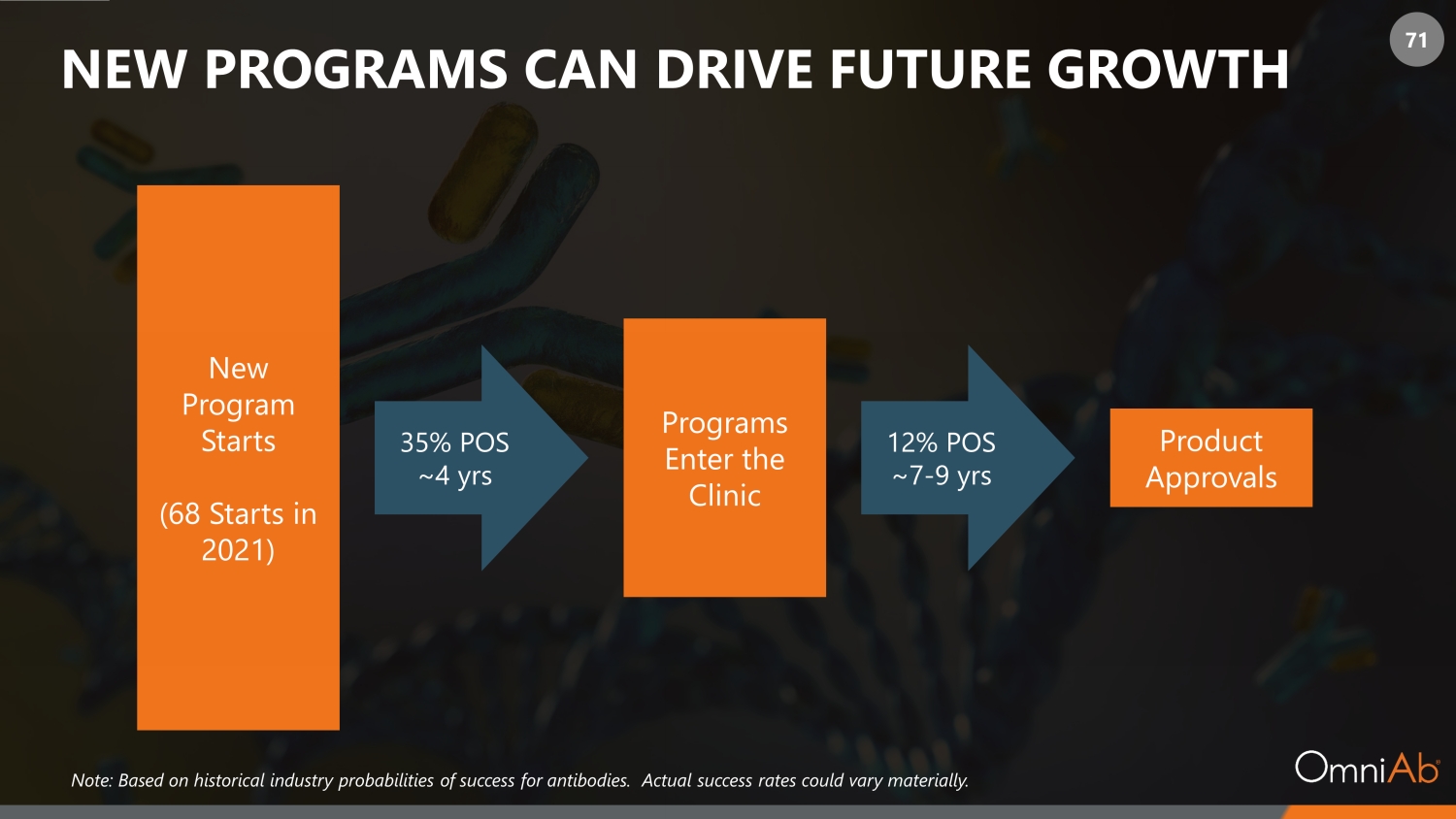 NEW PROGRAMS CAN DRIVE FUTURE GROWTH

71

New Program Starts

(68 Starts in 2021)

35% POS
~4 yrs

Programs Enter the Clinic

12% POS
~7-9 yrs

Product Approvals

Note: Based on historical industry probabilities of success for antibodies. Actual success rates could vary materially.

OmniAb